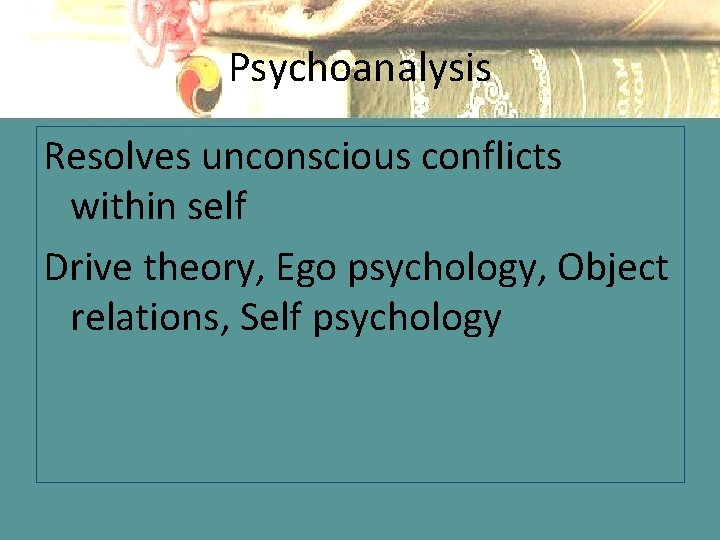 Psychoanalysis

Resolves unconscious conflicts within self

Drive theory, Ego psychology, Object relations, Self psychology